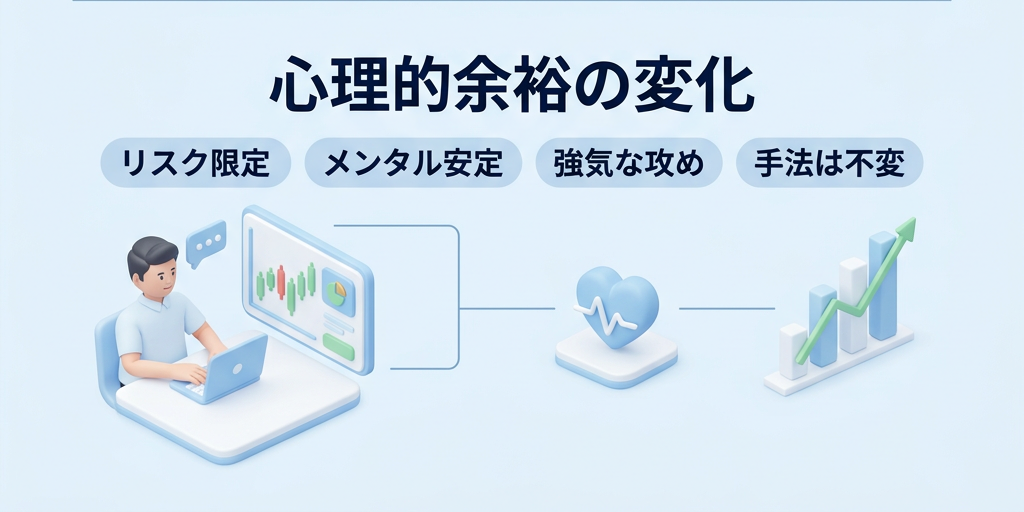 心理的余裕の変化

リスク限定

メンタル安定

強気な攻め

手法は不変